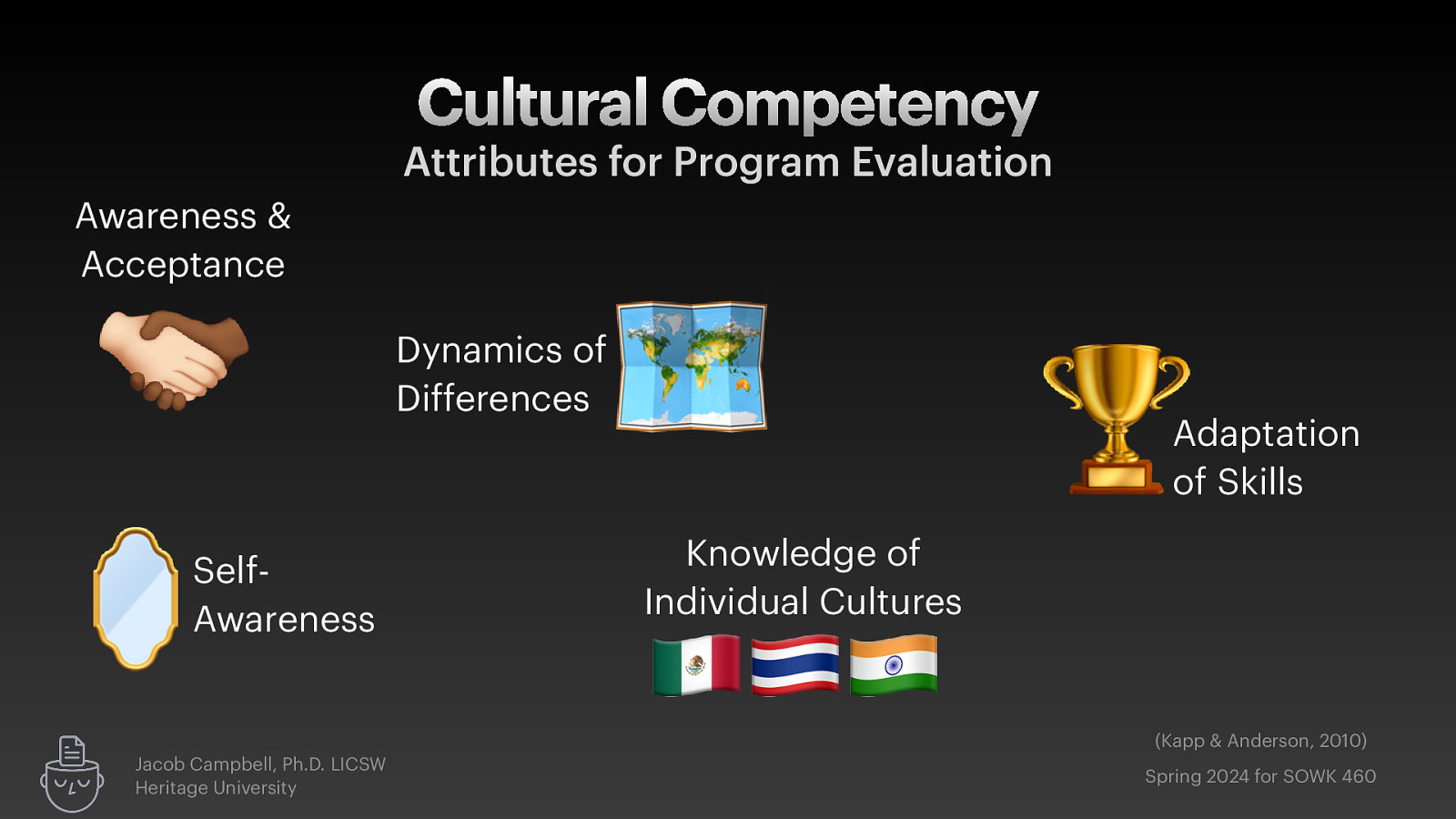 Cultural Competency
Attributes for Program Evaluation

Awareness & Acceptance

Dynamics of Differences

Adaptation of Skills

Self-Awareness

Knowledge of Individual Cultures

Jacob Campbell, Ph.D. LICSW
Heritage University

(Kapp & Anderson, 2010)
Spring 2024 for SOWK 460